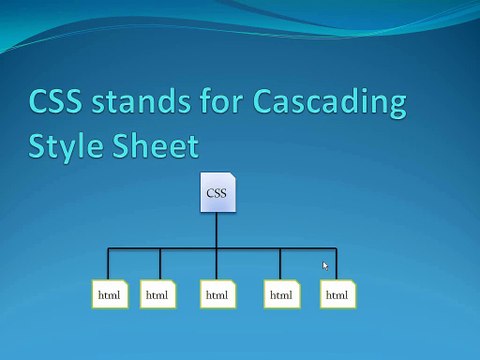 CSS stands for Cascading Style Sheet

CSS

html

html

html

html

html